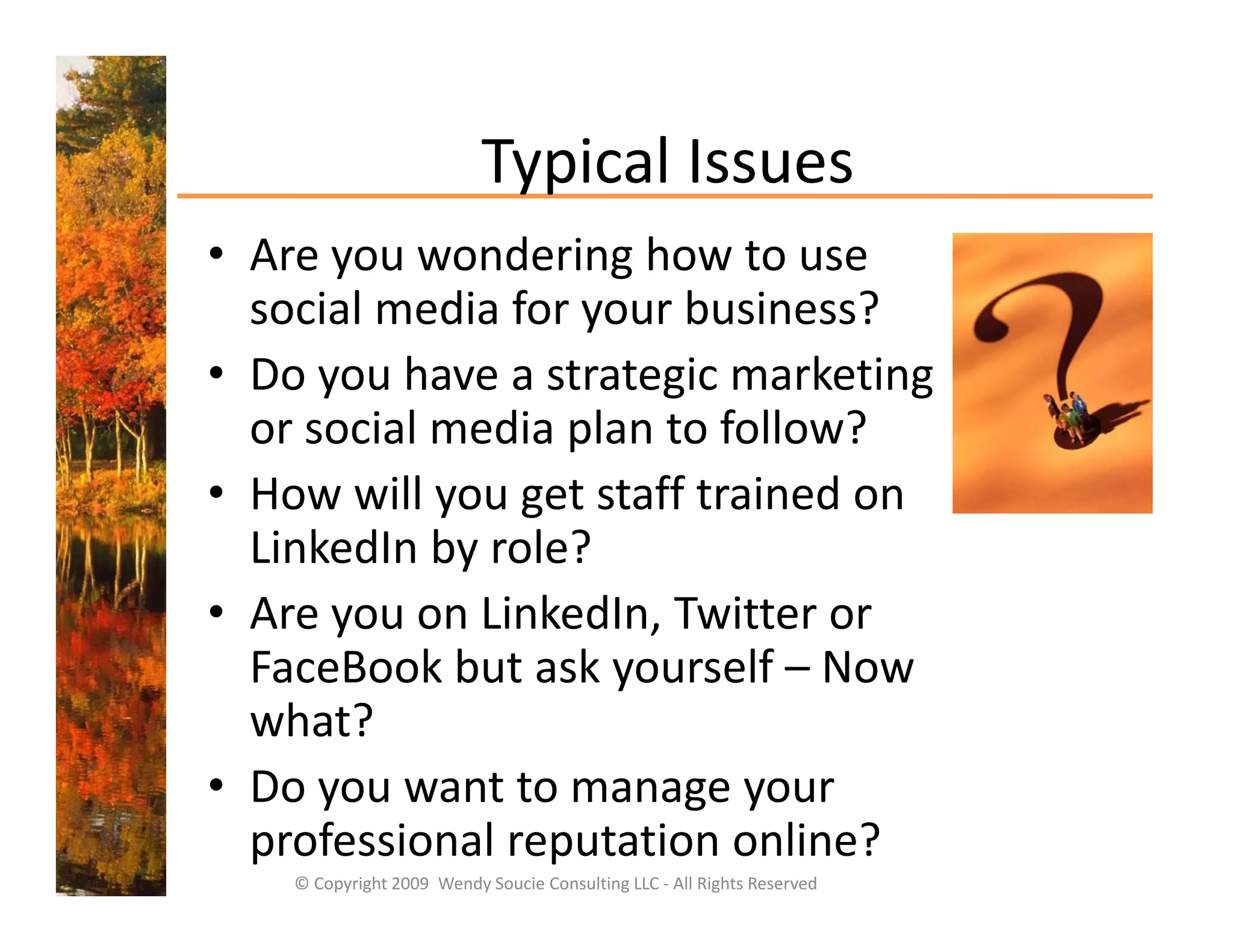 Typical Issues

• Are you wondering how to use social media for your business?
• Do you have a strategic marketing or social media plan to follow?
• How will you get staff trained on LinkedIn by role?
• Are you on LinkedIn, Twitter or FaceBook but ask yourself – Now what?
• Do you want to manage your professional reputation online?

© Copyright 2009 Wendy Soucie Consulting LLC - All Rights Reserved